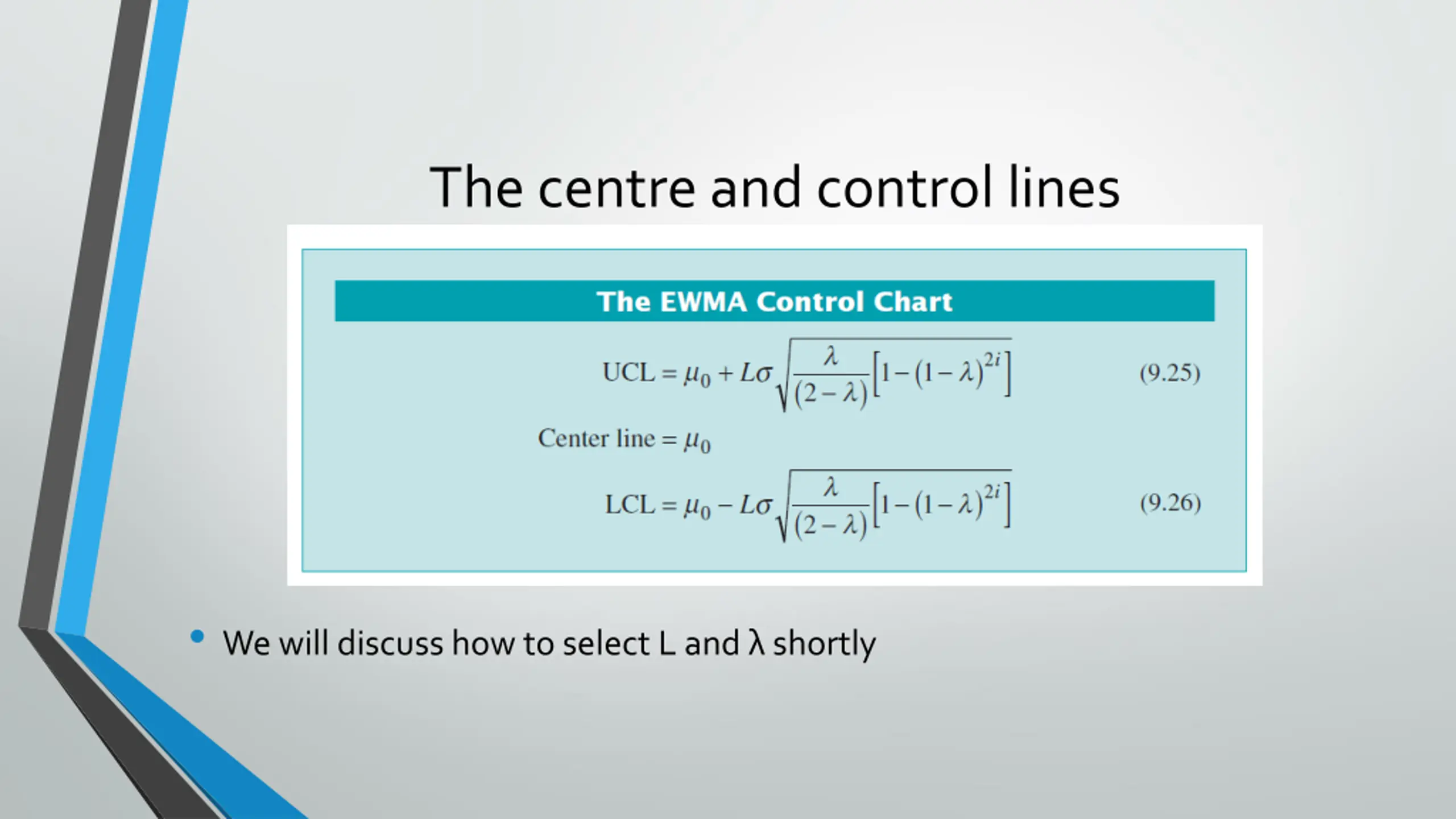 The centre and control lines

The EWMA Control Chart

$\text{UCL} = \mu_0 + L\sigma\sqrt{\frac{\lambda}{(2-\lambda)}\left[1-(1-\lambda)^{2i}\right]}$ (9.25)

$\text{Center line} = \mu_0$

$\text{LCL} = \mu_0 - L\sigma\sqrt{\frac{\lambda}{(2-\lambda)}\left[1-(1-\lambda)^{2i}\right]}$ (9.26)

• We will discuss how to select L and λ shortly